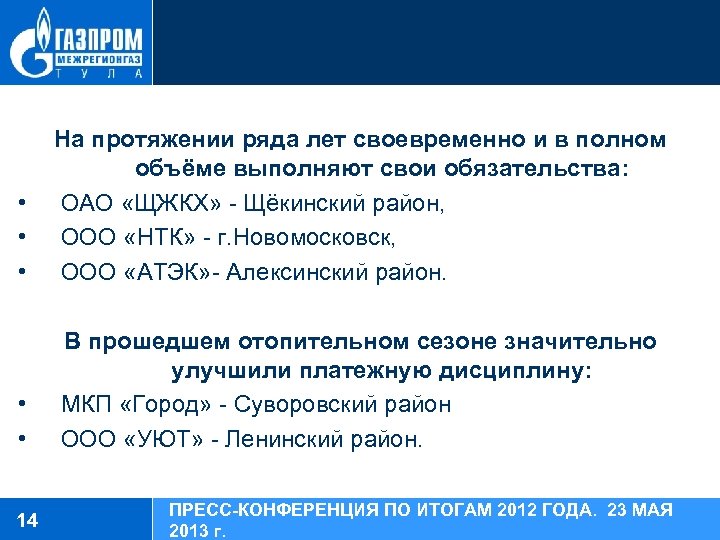 ГАЗПРОМ
МЕЖРЕГИОНГАЗ
ТУЛА

На протяжении ряда лет своевременно и в полном объёме выполняют свои обязательства:

• ОАО «ЩЖКХ» - Щёкинский район,
• ООО «НТК» - г.Новомосковск,
• ООО «АТЭК»- Алексинский район.

В прошедшем отопительном сезоне значительно улучшили платежную дисциплину:

• МКП «Город» - Суворовский район
• ООО «УЮТ» - Ленинский район.

14

ПРЕСС-КОНФЕРЕНЦИЯ ПО ИТОГАМ 2012 ГОДА. 23 МАЯ 2013 г.